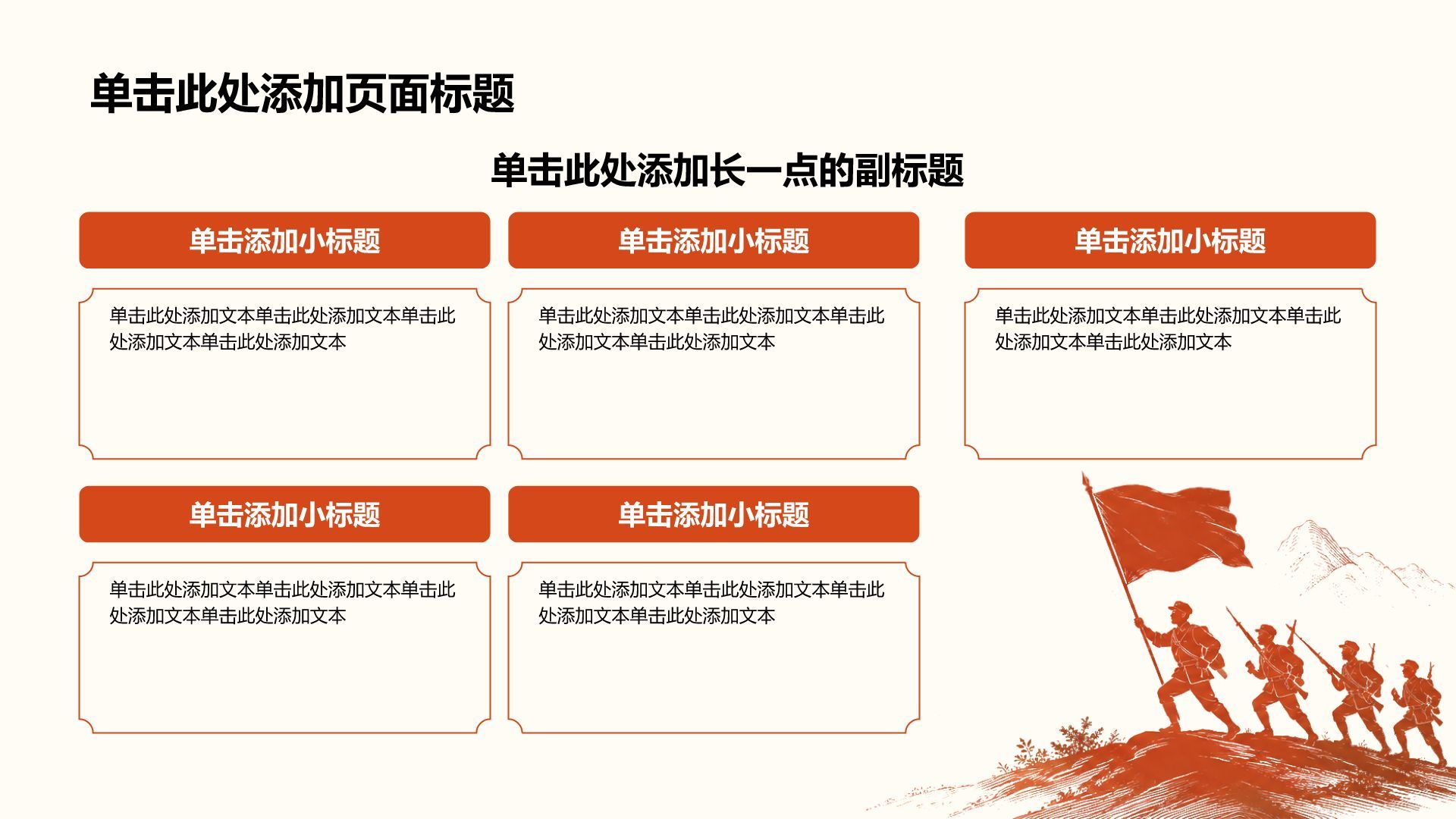 单击此处添加页面标题

单击此处添加长一点的副标题

单击添加小标题

单击此处添加文本单击此处添加文本单击此处添加文本单击此处添加文本

单击添加小标题

单击此处添加文本单击此处添加文本单击此处添加文本单击此处添加文本

单击添加小标题

单击此处添加文本单击此处添加文本单击此处添加文本单击此处添加文本

单击添加小标题

单击此处添加文本单击此处添加文本单击此处添加文本单击此处添加文本

单击添加小标题

单击此处添加文本单击此处添加文本单击此处添加文本单击此处添加文本